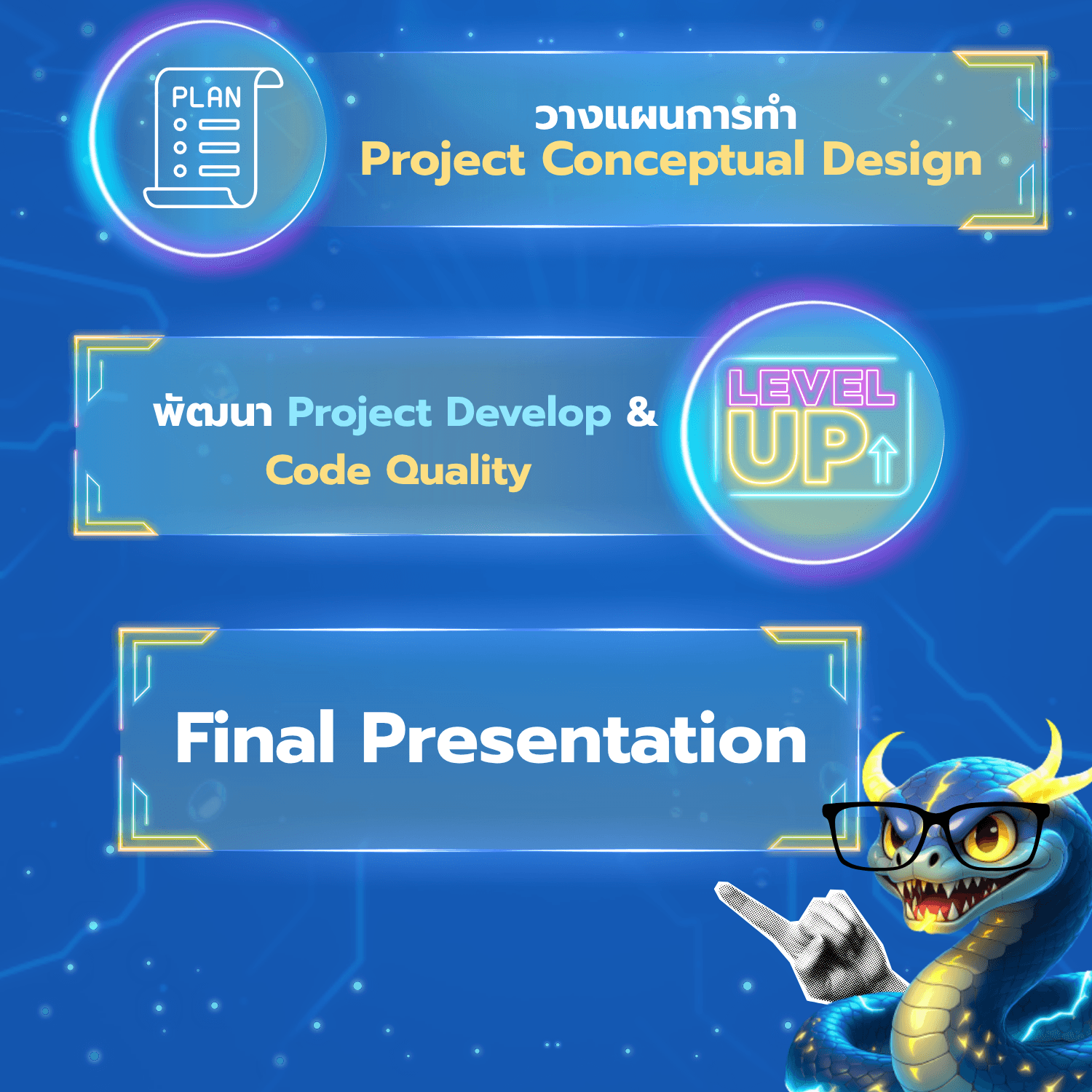 PLAN

วางแผนการทำ
Project Conceptual Design

พัฒนา Project Develop &
Code Quality

LEVEL
UP

Final Presentation